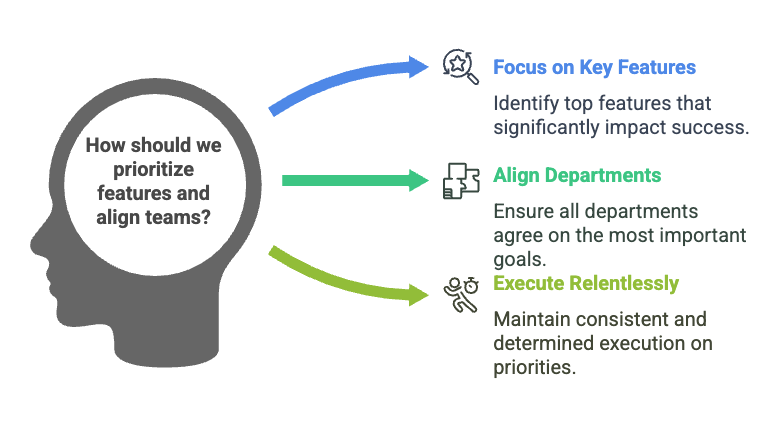 How should we prioritize features and align teams?

Focus on Key Features

Identify top features that significantly impact success.

Align Departments

Ensure all departments agree on the most important goals.

Execute Relentlessly

Maintain consistent and determined execution on priorities.